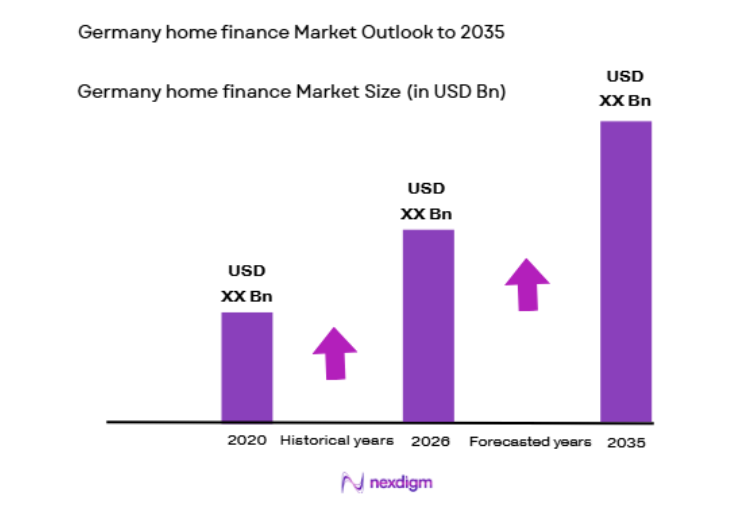 Germany home finance Market Outlook to 2035

Germany home finance Market Size (in USD Bn)

USD XX Bn

USD XX Bn

USD XX Bn

2020 Historical years 2026 Forecasted years 2035

nexdigm